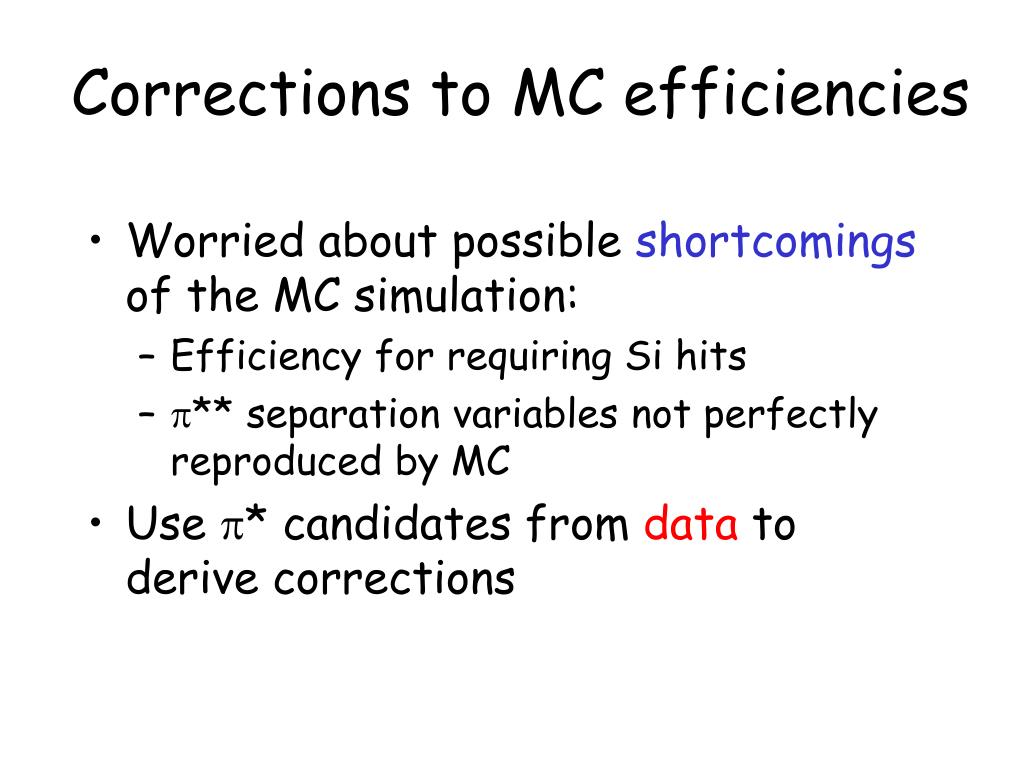 Corrections to MC efficiencies

• Worried about possible shortcomings of the MC simulation:
  – Efficiency for requiring Si hits
  – $\pi$** separation variables not perfectly reproduced by MC
• Use $\pi$* candidates from data to derive corrections